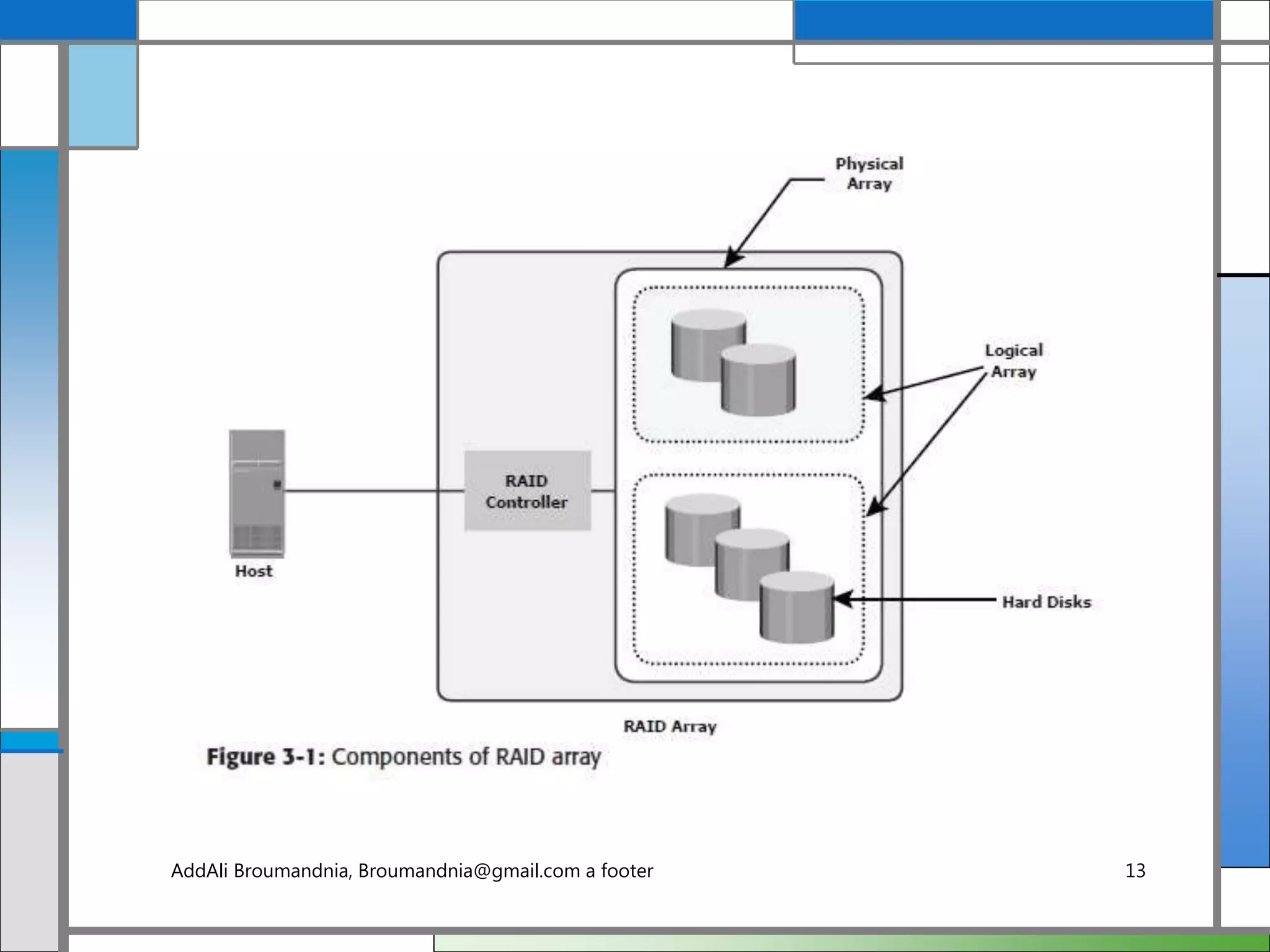 Physical Array

Logical Array

RAID Controller

Host

Hard Disks

RAID Array

Figure 3-1: Components of RAID array

AddAli Broumandnia, Broumandnia@gmail.com a footer

13